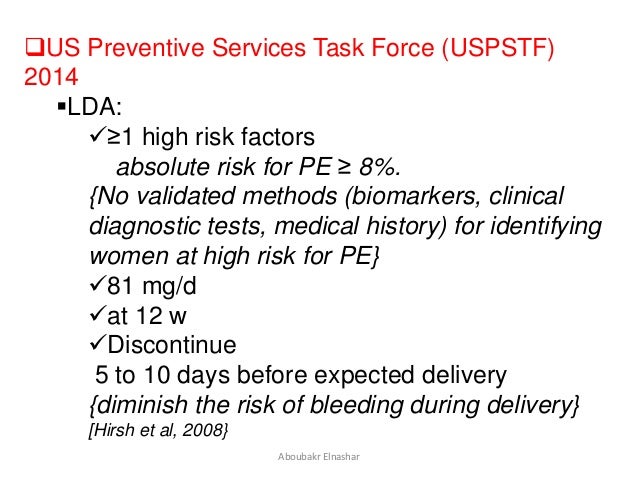 ❑US Preventive Services Task Force (USPSTF) 2014

▪LDA:

✓≥1 high risk factors

absolute risk for PE ≥ 8%.

{No validated methods (biomarkers, clinical diagnostic tests, medical history) for identifying women at high risk for PE}

✓81 mg/d

✓at 12 w

✓Discontinue

5 to 10 days before expected delivery

{diminish the risk of bleeding during delivery}

[Hirsh et al, 2008}

Aboubakr Elnashar